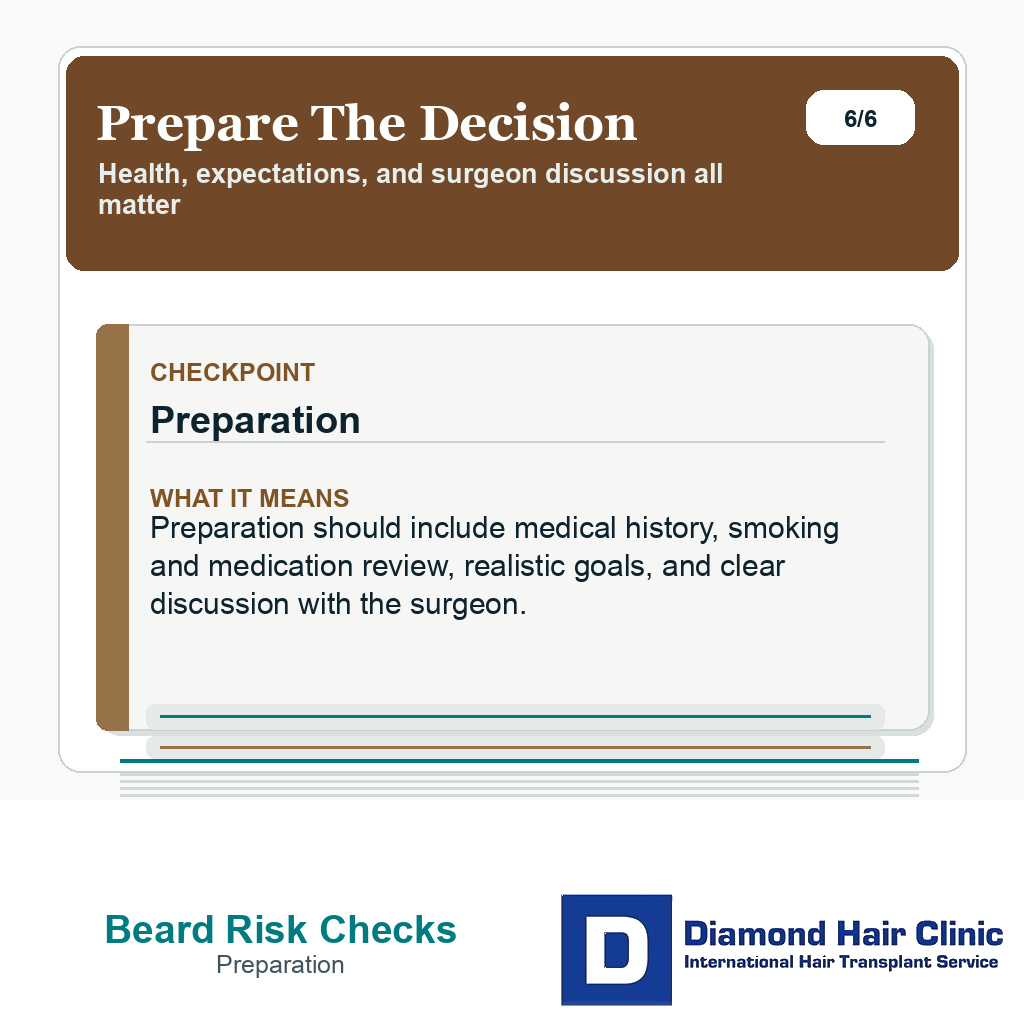 Prepare The Decision

6/6

Health, expectations, and surgeon discussion all matter

CHECKPOINT

Preparation

WHAT IT MEANS

Preparation should include medical history, smoking and medication review, realistic goals, and clear discussion with the surgeon.

Beard Risk Checks
Preparation

D

Diamond Hair Clinic
International Hair Transplant Service